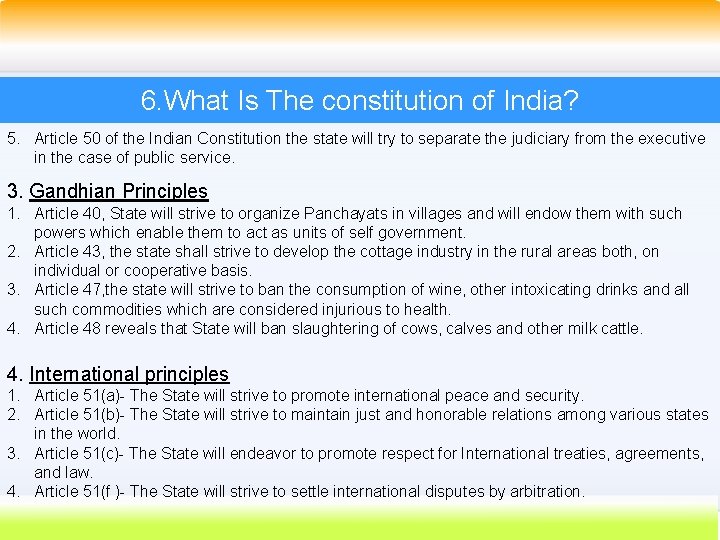 6.What Is The constitution of India?

5. Article 50 of the Indian Constitution the state will try to separate the judiciary from the executive in the case of public service.

3. Gandhian Principles
1. Article 40, State will strive to organize Panchayats in villages and will endow them with such powers which enable them to act as units of self government.
2. Article 43, the state shall strive to develop the cottage industry in the rural areas both, on individual or cooperative basis.
3. Article 47,the state will strive to ban the consumption of wine, other intoxicating drinks and all such commodities which are considered injurious to health.
4. Article 48 reveals that State will ban slaughtering of cows, calves and other milk cattle.

4. International principles
1. Article 51(a)- The State will strive to promote international peace and security.
2. Article 51(b)- The State will strive to maintain just and honorable relations among various states in the world.
3. Article 51(c)- The State will endeavor to promote respect for International treaties, agreements, and law.
4. Article 51(f )- The State will strive to settle international disputes by arbitration.